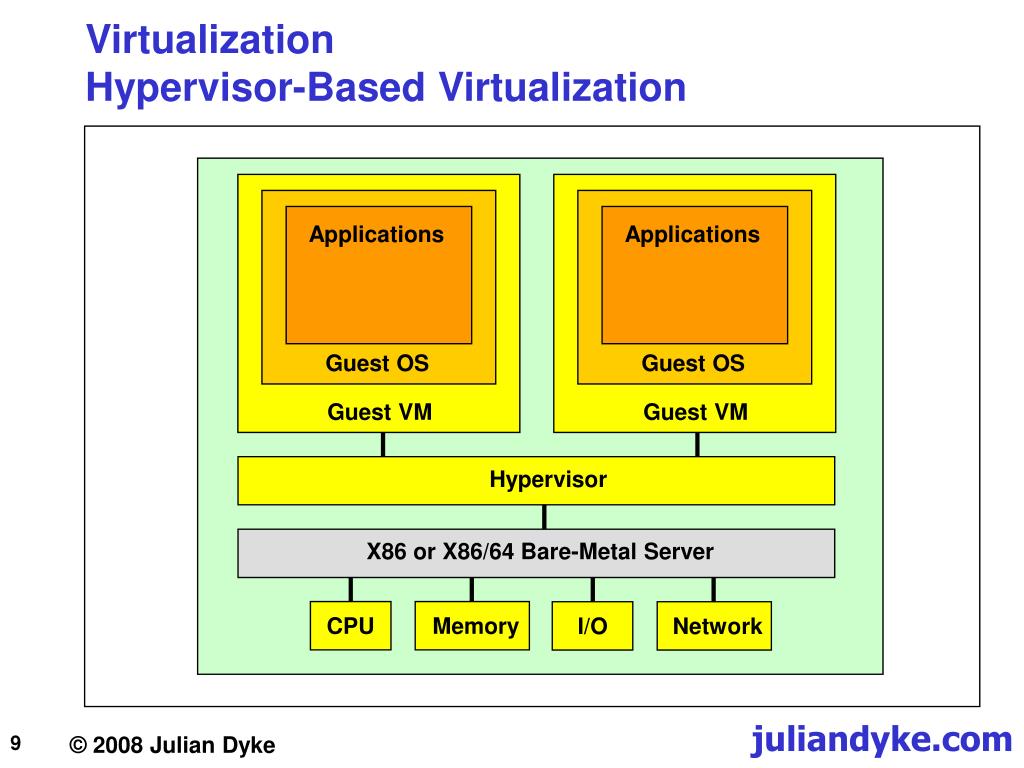 Virtualization
Hypervisor-Based Virtualization

Applications

Guest OS

Guest VM

Applications

Guest OS

Guest VM

Hypervisor

X86 or X86/64 Bare-Metal Server

CPU

Memory

I/O

Network

9

© 2008 Julian Dyke

juliandyke.com